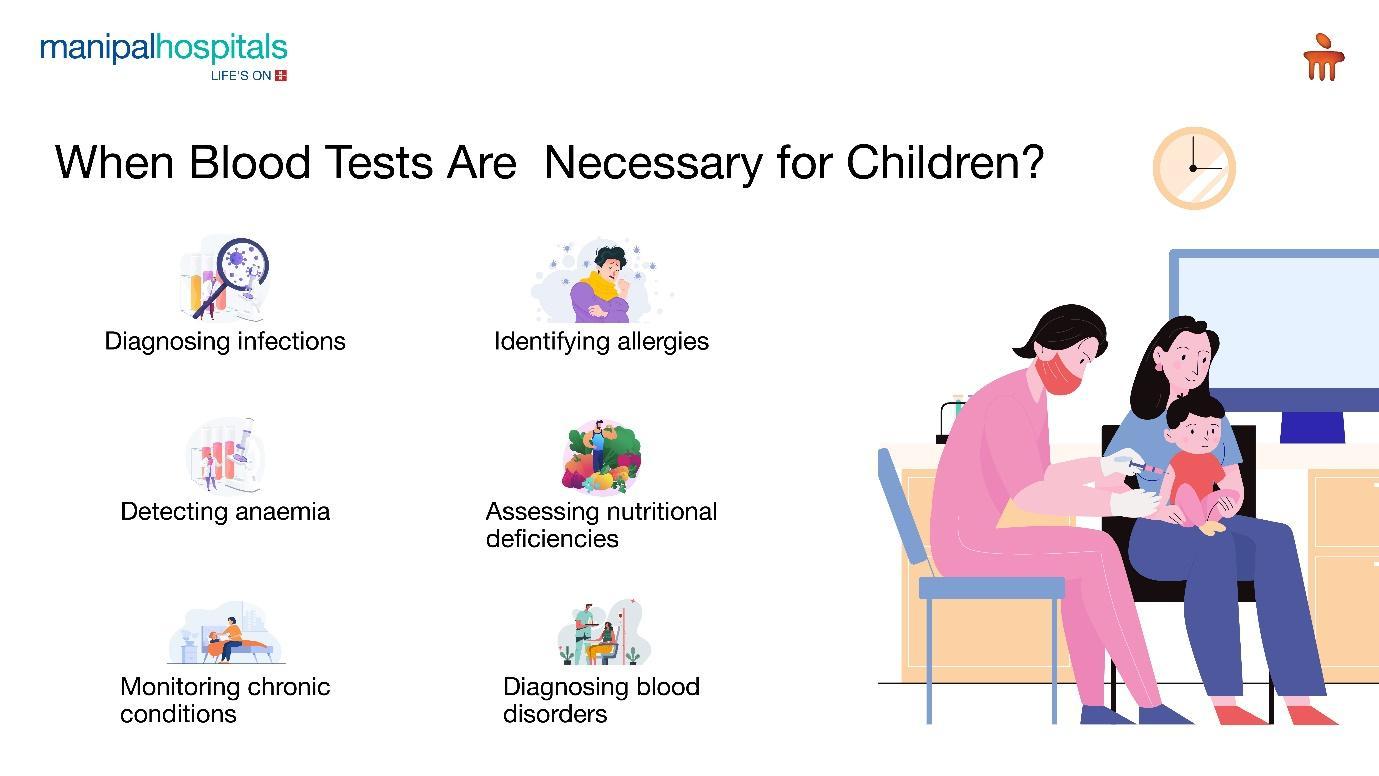 manipalhospitals
LIFE'S ON

When Blood Tests Are  Necessary for Children?

Diagnosing infections

Identifying allergies

Detecting anaemia

Assessing nutritional deficiencies

Monitoring chronic conditions

Diagnosing blood disorders